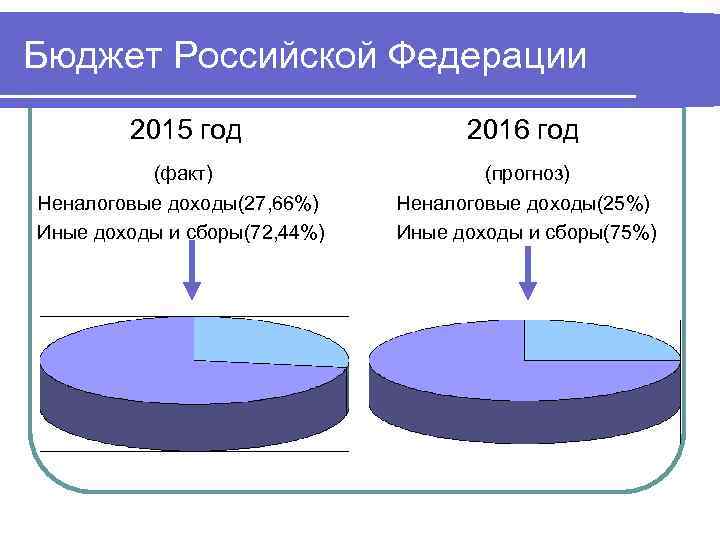 Бюджет Российской Федерации

2015 год

(факт)

Неналоговые доходы(27,66%)

Иные доходы и сборы(72,44%)

2016 год

(прогноз)

Неналоговые доходы(25%)

Иные доходы и сборы(75%)